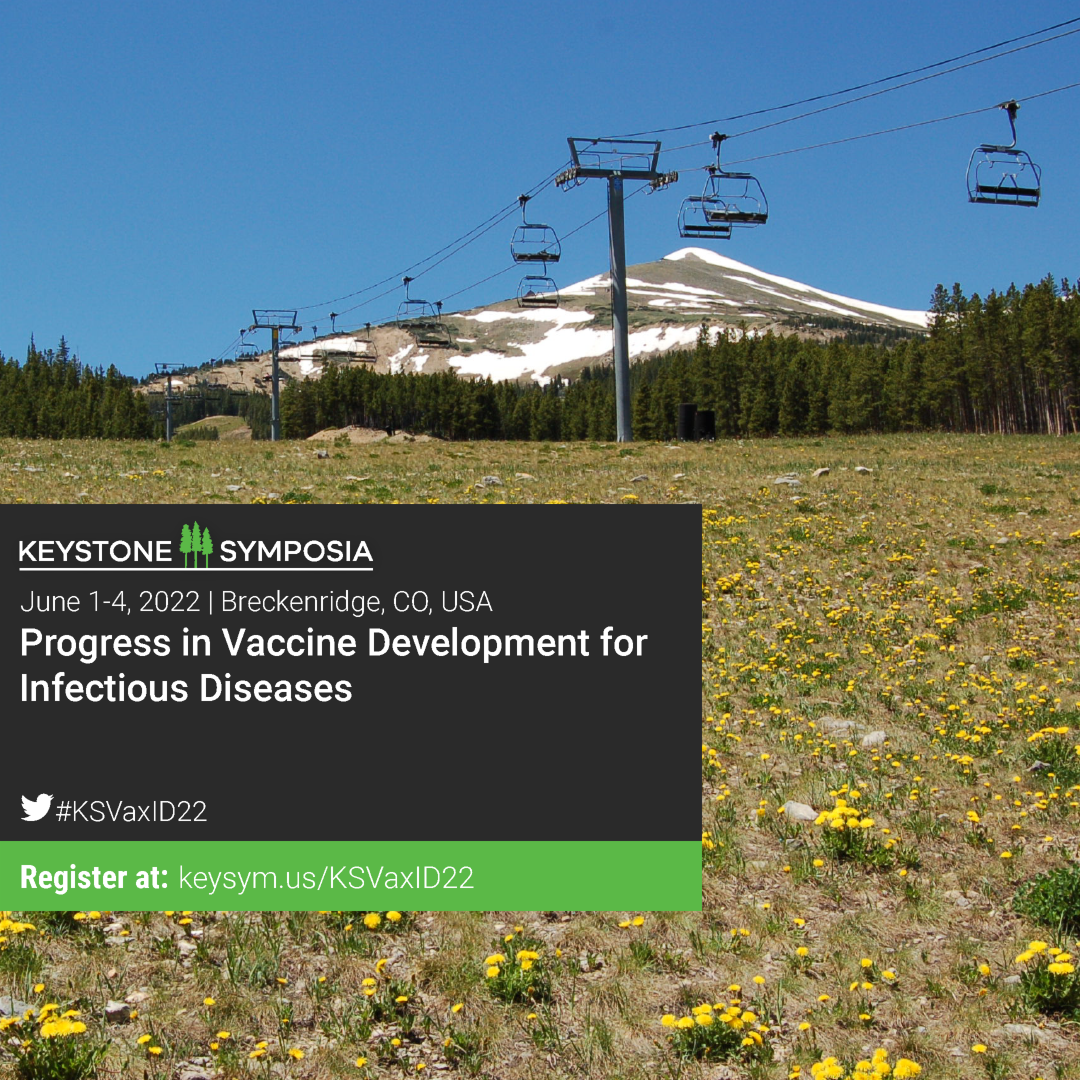 KEYSTONE SYMPOSIA

June 1-4, 2022 | Breckenridge, CO, USA

Progress in Vaccine Development for Infectious Diseases

#KSVaxID22

Register at: keysym.us/KSVaxID22